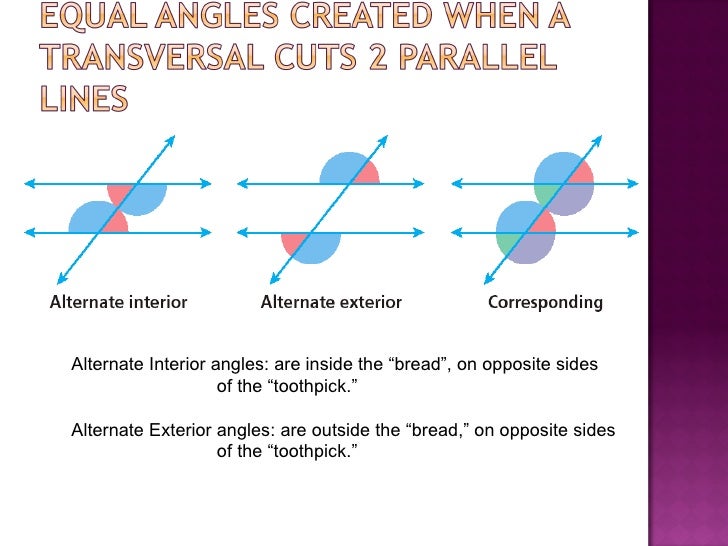 EQUAL ANGLES CREATED WHEN A TRANSVERSAL CUTS 2 PARALLEL LINES

Alternate interior

Alternate exterior

Corresponding

Alternate Interior angles: are inside the “bread”, on opposite sides of the “toothpick.”

Alternate Exterior angles: are outside the “bread,” on opposite sides of the “toothpick.”